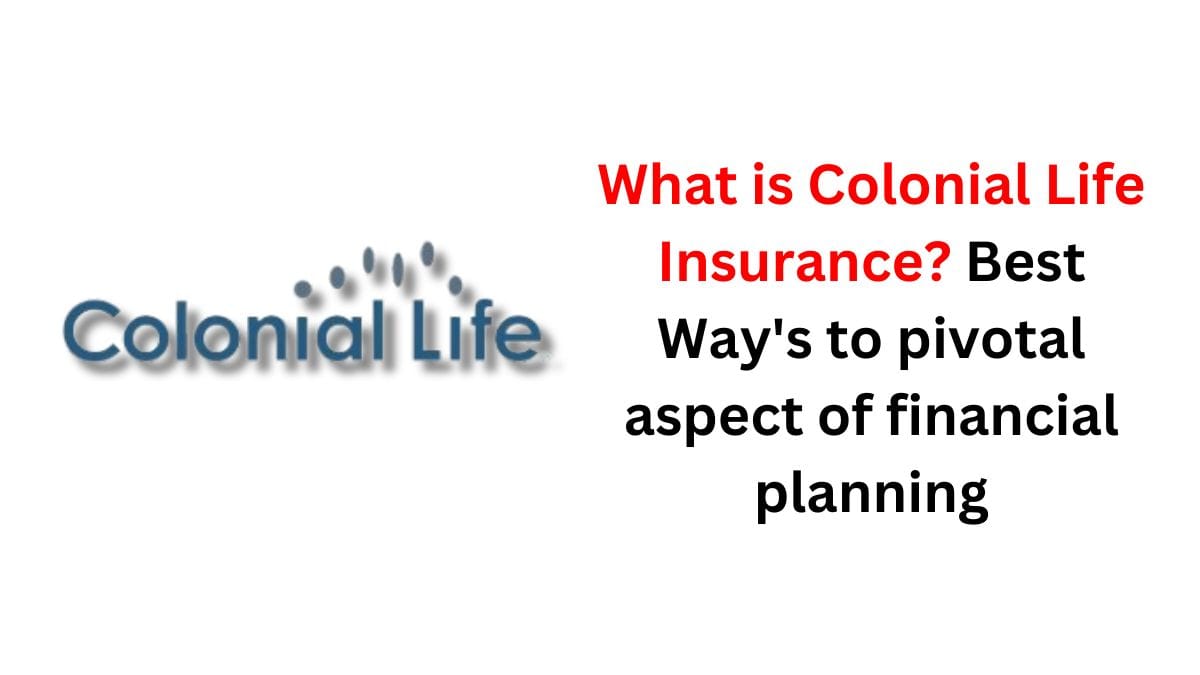 Colonial Life

What is Colonial Life Insurance? Best Way's to pivotal aspect of financial planning